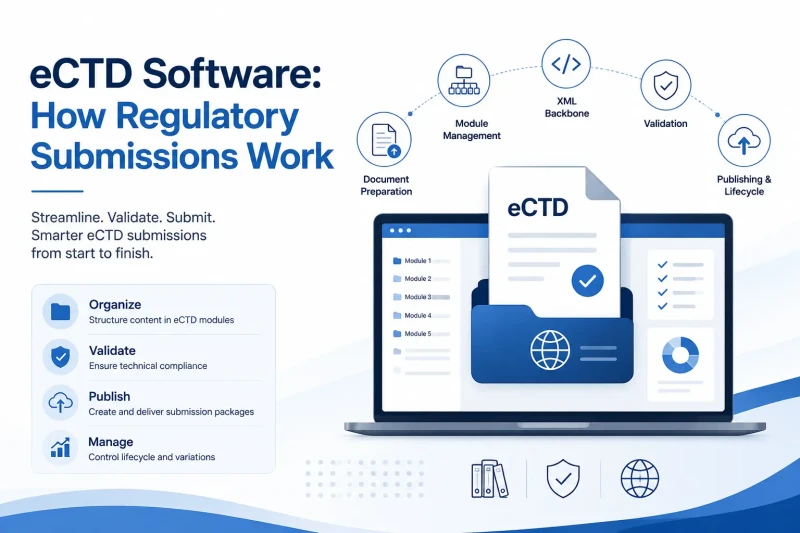 eCTD Software:
How Regulatory Submissions Work

Streamline. Validate. Submit.
Smarter eCTD submissions from start to finish.

Organize
Structure content in eCTD modules

Validate
Ensure technical compliance

Publish
Create and deliver submission packages

Manage
Control lifecycle and variations

Document Preparation

Module Management

XML Backbone

Validation

Publishing & Lifecycle

eCTD

Module 1
Module 2
Module 3
Module 4
Module 5